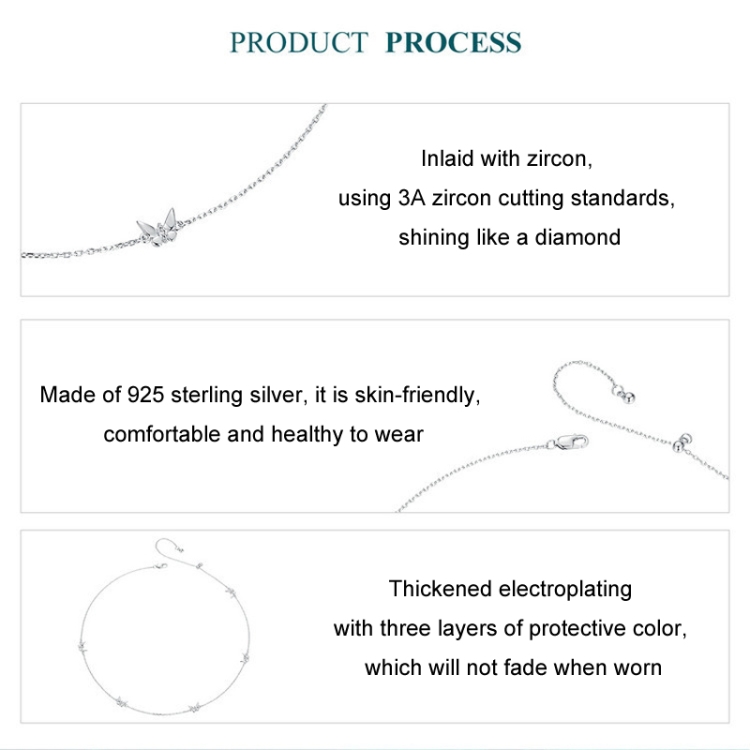 PRODUCT PROCESS

Inlaid with zircon, using 3A zircon cutting standards, shining like a diamond

Made of 925 sterling silver, it is skin-friendly, comfortable and healthy to wear

Thickened electroplating with three layers of protective color, which will not fade when worn